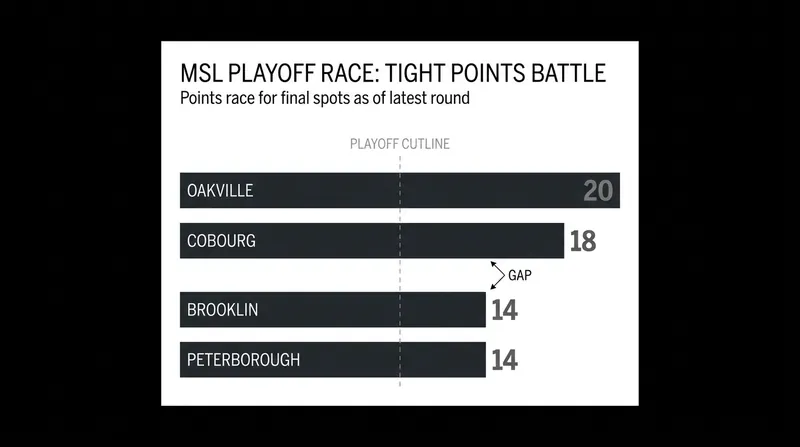 MSL PLAYOFF RACE: TIGHT POINTS BATTLE
Points race for final spots as of latest round

PLAYOFF CUTLINE

OAKVILLE 20

COBOURG 18

GAP

BROOKLIN 14

PETERBOROUGH 14